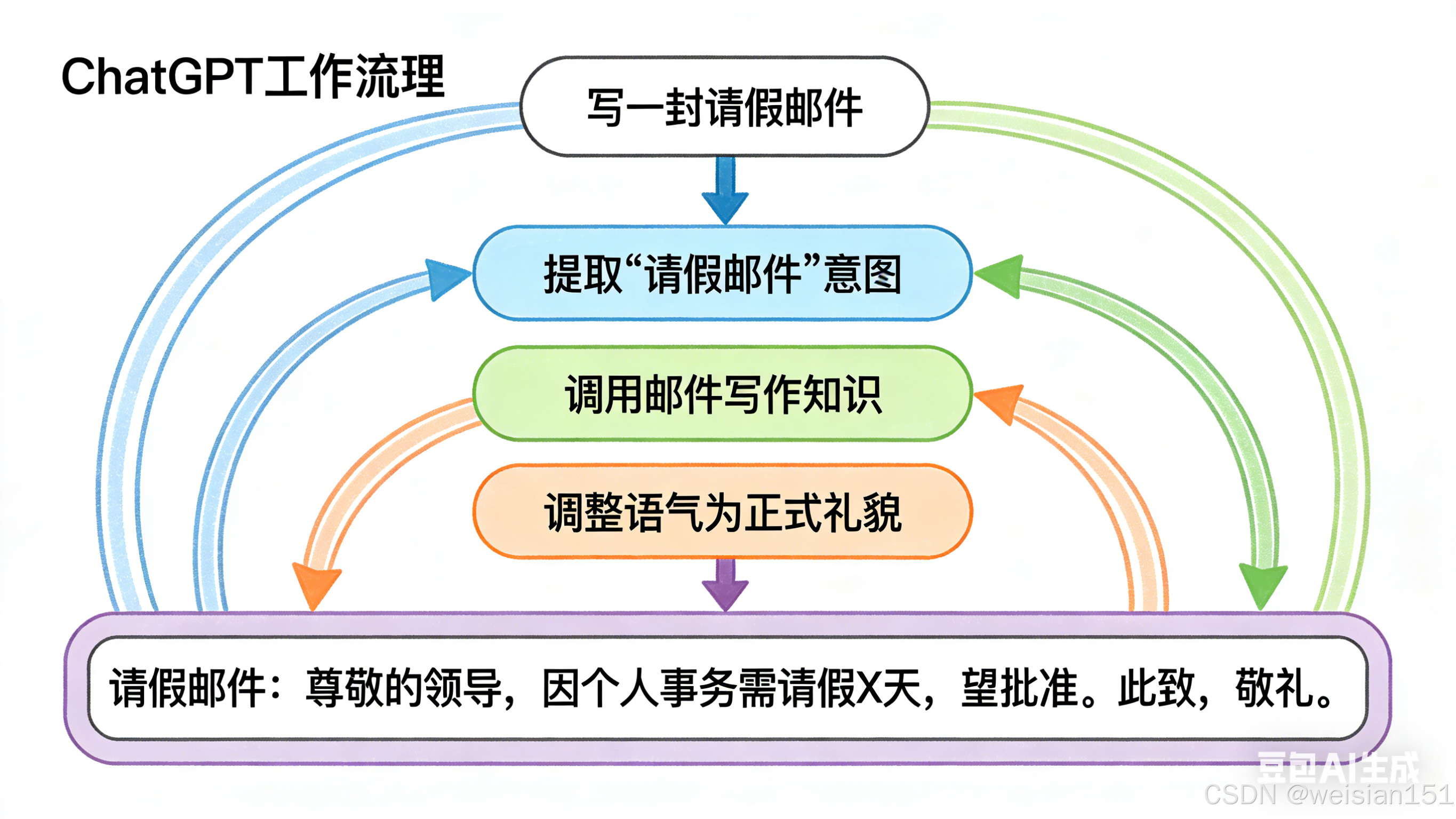 ChatGPT工作流理

写一封请假邮件

提取“请假邮件”意图

调用邮件写作知识

调整语气为正式礼貌

请假邮件：尊敬的领导，因个人事务需请假X天，望批准。此致，敬礼。

豆包AI生成
CSDN @weisian151